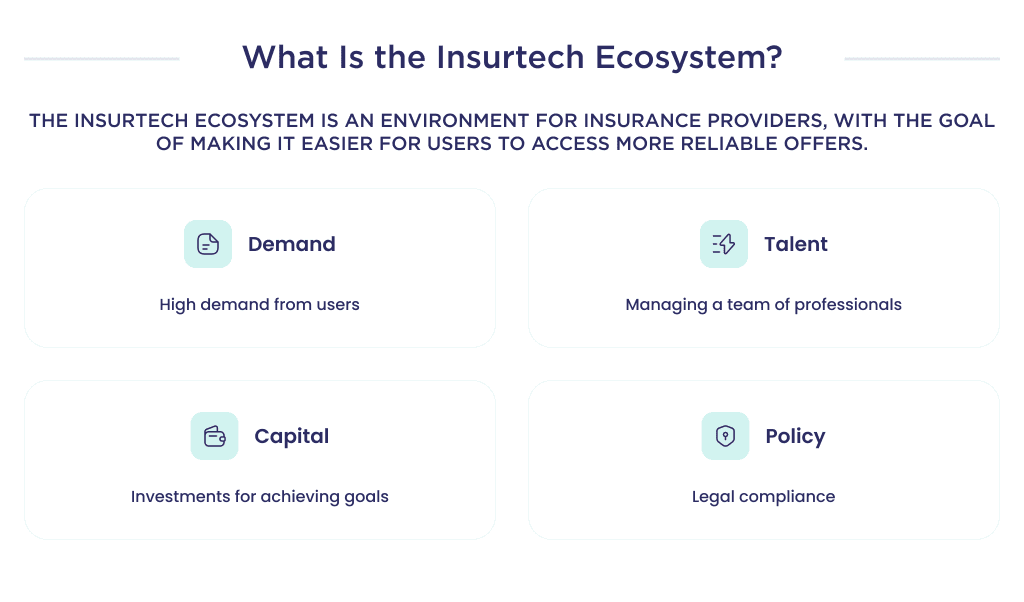 What Is the Insurtech Ecosystem?

THE INSURTECH ECOSYSTEM IS AN ENVIRONMENT FOR INSURANCE PROVIDERS, WITH THE GOAL OF MAKING IT EASIER FOR USERS TO ACCESS MORE RELIABLE OFFERS.

Demand

High demand from users

Talent

Managing a team of professionals

Capital

Investments for achieving goals

Policy

Legal compliance